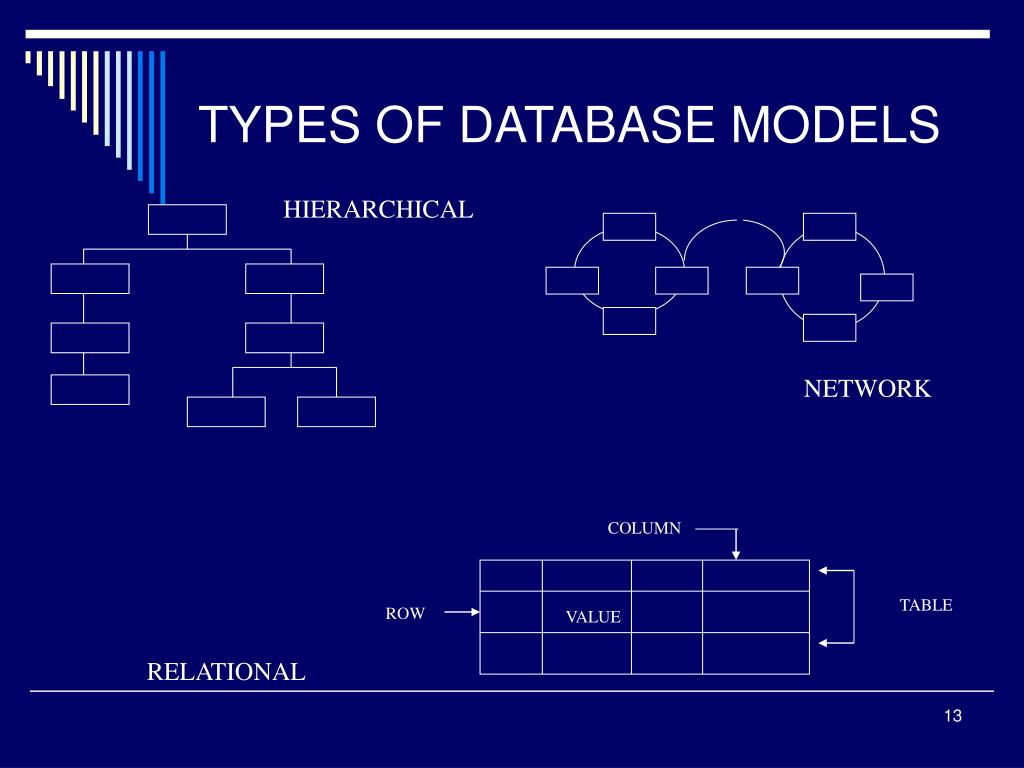 TYPES OF DATABASE MODELS

HIERARCHICAL

NETWORK

COLUMN

ROW

VALUE

TABLE

RELATIONAL

13